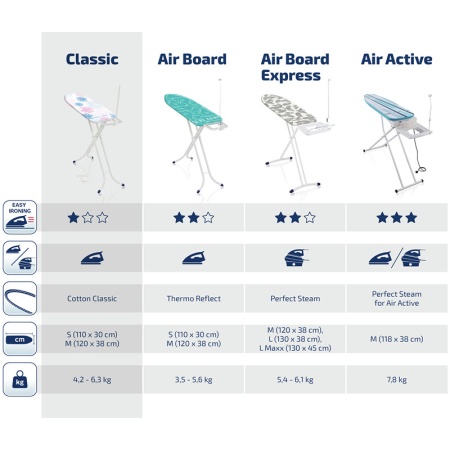 | | Classic | Air Board | Air Board Express | Air Active |
|---|---|---|---|---|
| EASY IRONING | ★☆☆ | ★★☆ | ★★☆ | ★★★ |
| | | | | |
| | Cotton Classic | Thermo Reflect | Perfect Steam | Perfect Steam for Air Active |
| cm | S (110 x 30 cm) M (120 x 38 cm) | S (110 x 30 cm) M (120 x 38 cm) | M (120 x 38 cm), L (130 x 38 cm), L Maxx (130 x 45 cm) | M (118 x 38 cm) |
| kg | 4,2 - 6,3 kg | 3,5 - 5,6 kg | 5,4 - 6,1 kg | 7,8 kg |